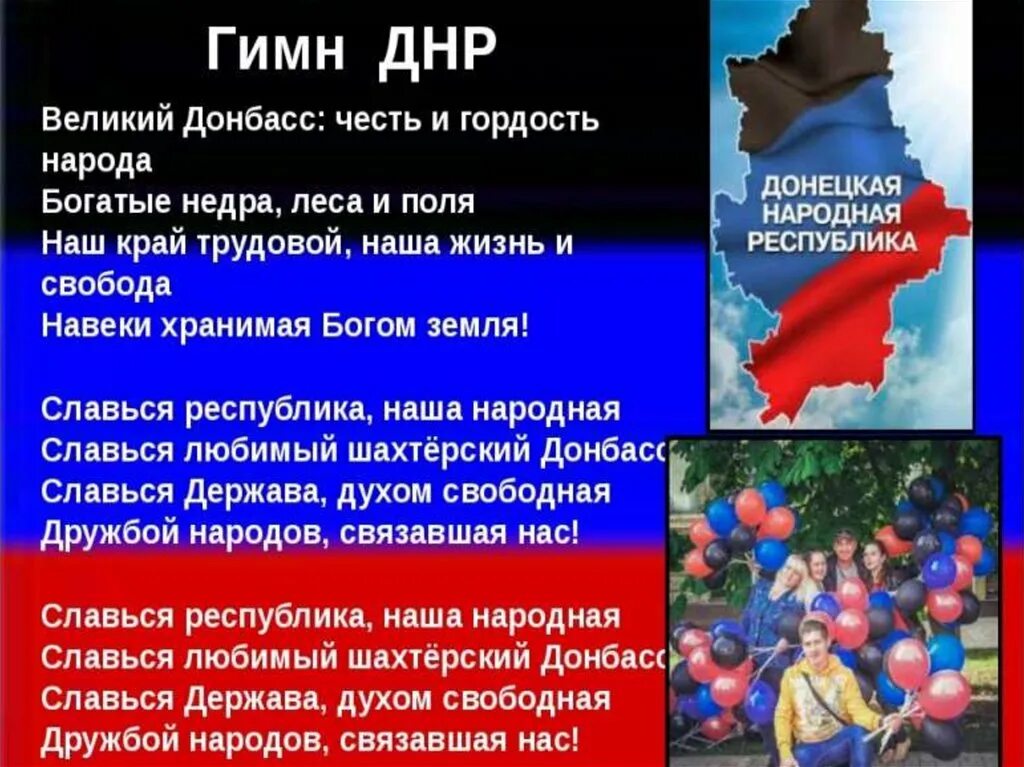 Гимн ДНР

Великий Донбасс: честь и гордость народа
Богатые недра, леса и поля
Наш край трудовой, наша жизнь и свобода
Навеки хранимая Богом земля!

Славься республика, наша народная
Славься любимый шахтёрский Донбасс
Славься Держава, духом свободная
Дружбой народов, связавшая нас!

Славься республика, наша народная
Славься любимый шахтёрский Донбасс
Славься Держава, духом свободная
Дружбой народов, связавшая нас!

ДОНЕЦКАЯ НАРОДНАЯ РЕСПУБЛИКА